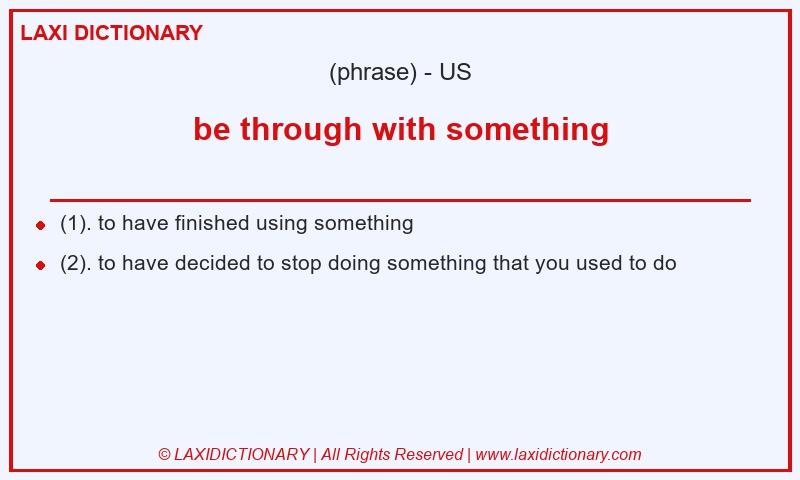 LAXI DICTIONARY

(phrase) - US

be through with something

- (1). to have finished using something
- (2). to have decided to stop doing something that you used to do

© LAXIDICTIONARY | All Rights Reserved | www.laxidictionary.com